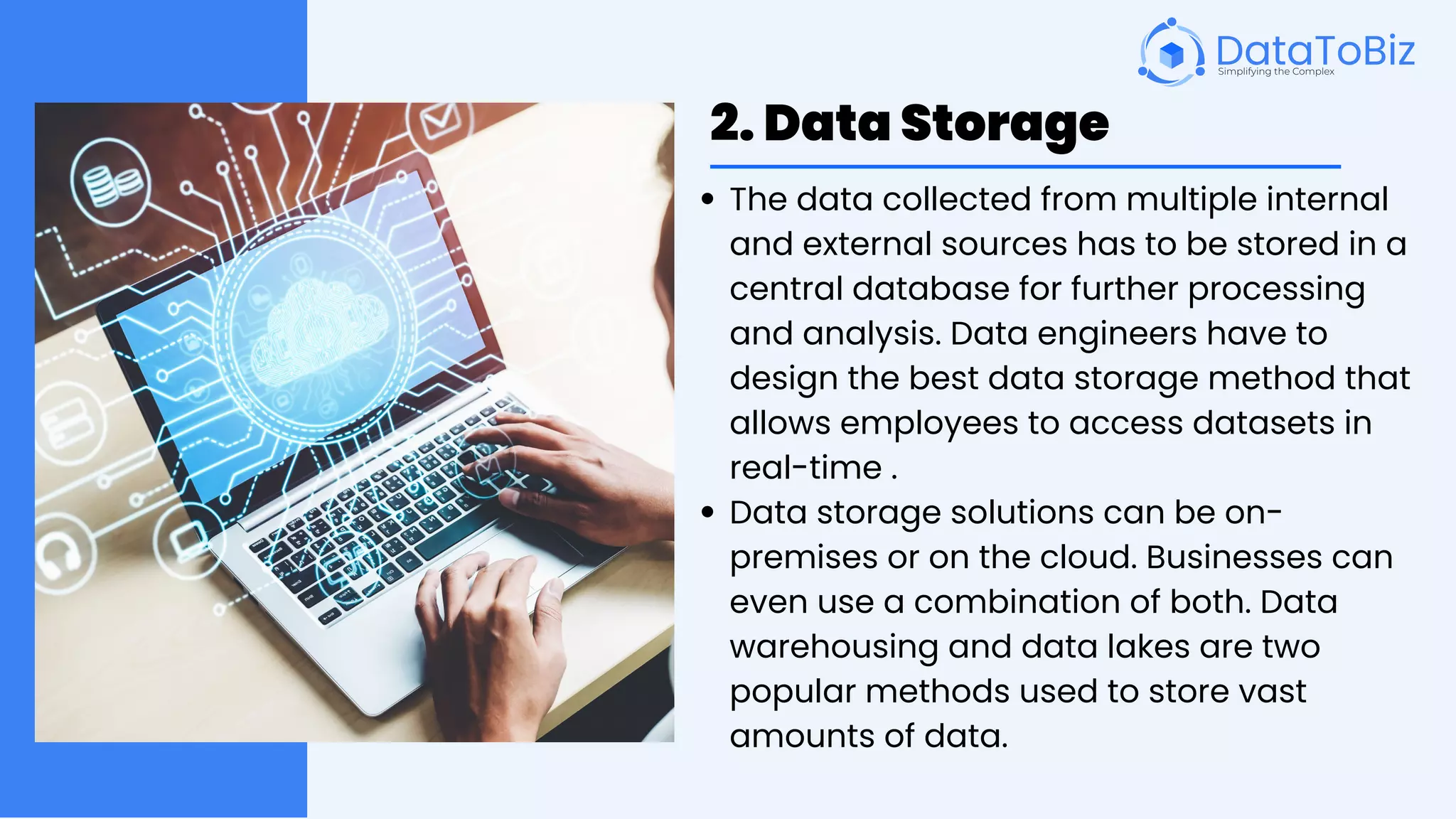 DataToBiz
Simplifying the Complex

2. Data Storage

• The data collected from multiple internal and external sources has to be stored in a central database for further processing and analysis. Data engineers have to design the best data storage method that allows employees to access datasets in real-time .
• Data storage solutions can be on-premises or on the cloud. Businesses can even use a combination of both. Data warehousing and data lakes are two popular methods used to store vast amounts of data.